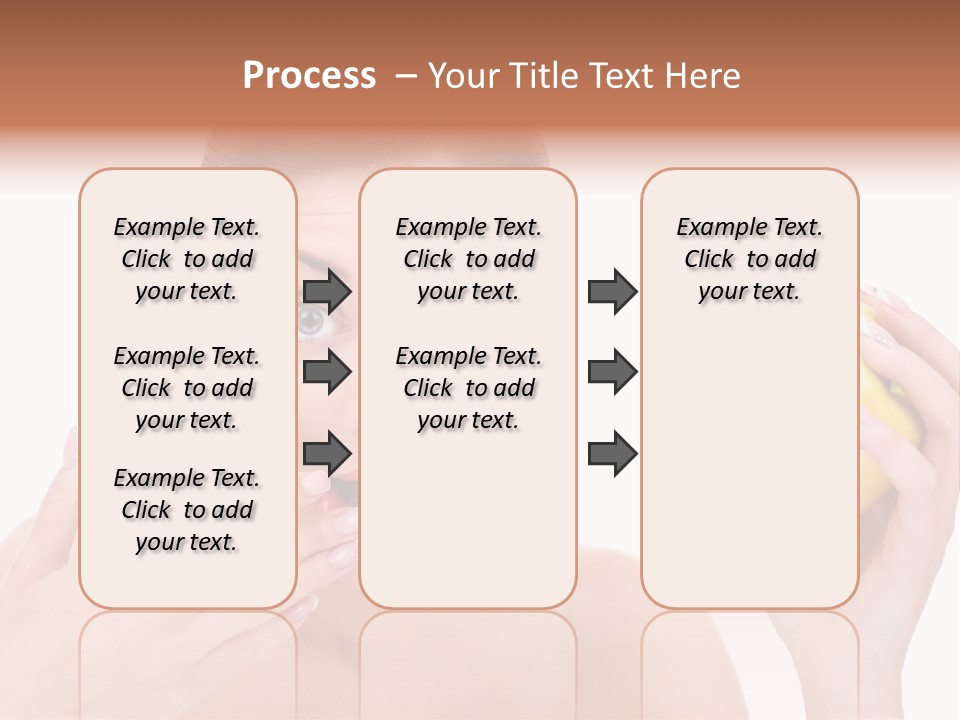 Process – Your Title Text Here

Example Text. Click to add your text.

Example Text. Click to add your text.

Example Text. Click to add your text.

Example Text. Click to add your text.

Example Text. Click to add your text.

Example Text. Click to add your text.